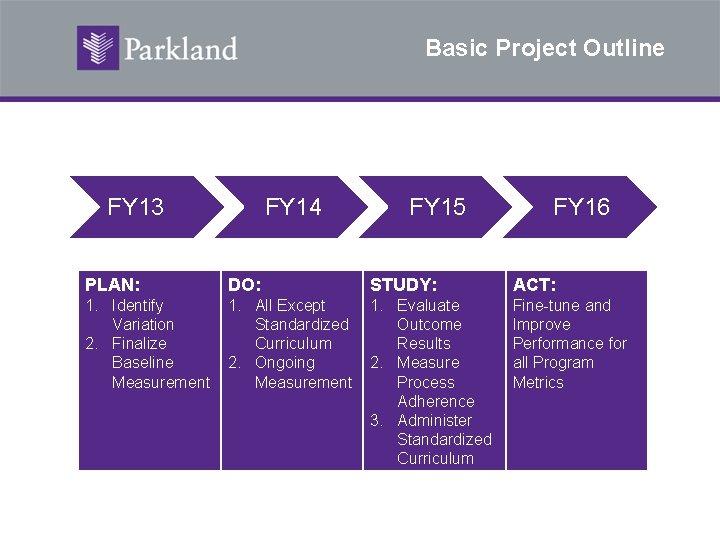 Parkland

Basic Project Outline

FY13

FY14

FY15

FY16

PLAN:
1. Identify Variation
2. Finalize Baseline Measurement

DO:
1. All Except Standardized Curriculum
2. Ongoing Measurement

STUDY:
1. Evaluate Outcome Results
2. Measure Process Adherence
3. Administer Standardized Curriculum

ACT:
Fine-tune and Improve Performance for all Program Metrics